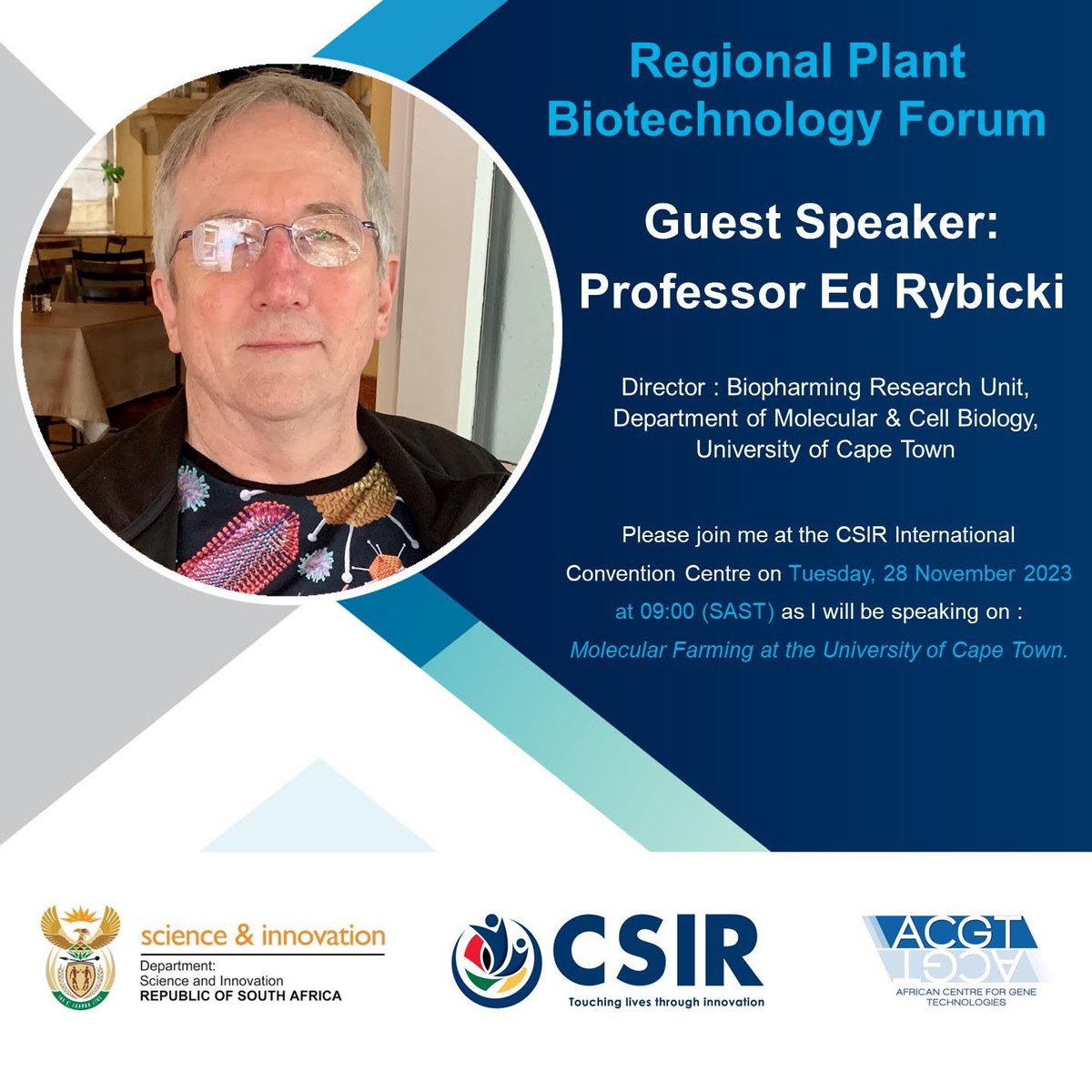 Regional Plant Biotechnology Forum

Guest Speaker:
Professor Ed Rybicki

Director : Biopharming Research Unit,
Department of Molecular & Cell Biology,
University of Cape Town

Please join me at the CSIR International Convention Centre on Tuesday, 28 November 2023 at 09:00 (SAST) as I will be speaking on :
Molecular Farming at the University of Cape Town.

science & innovation
Department:
Science and Innovation
REPUBLIC OF SOUTH AFRICA

CSIR
Touching lives through innovation

ACGT
ACGT
AFRICAN CENTRE FOR GENE TECHNOLOGIES